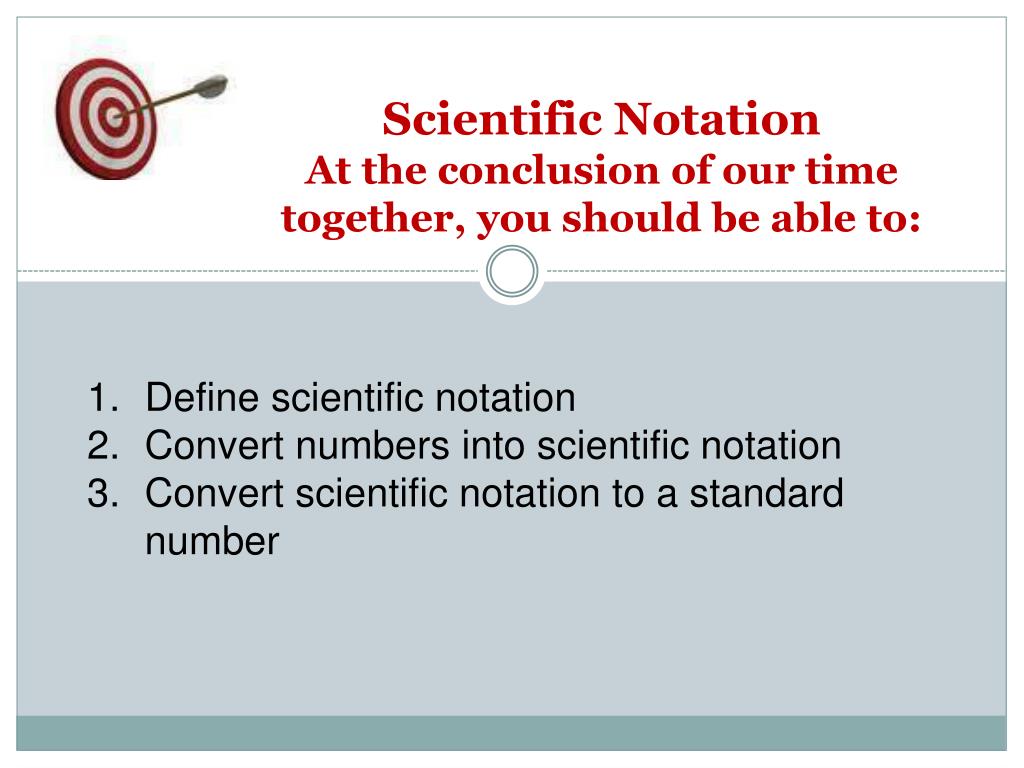 Scientific Notation
At the conclusion of our time together, you should be able to:

1. Define scientific notation
2. Convert numbers into scientific notation
3. Convert scientific notation to a standard number